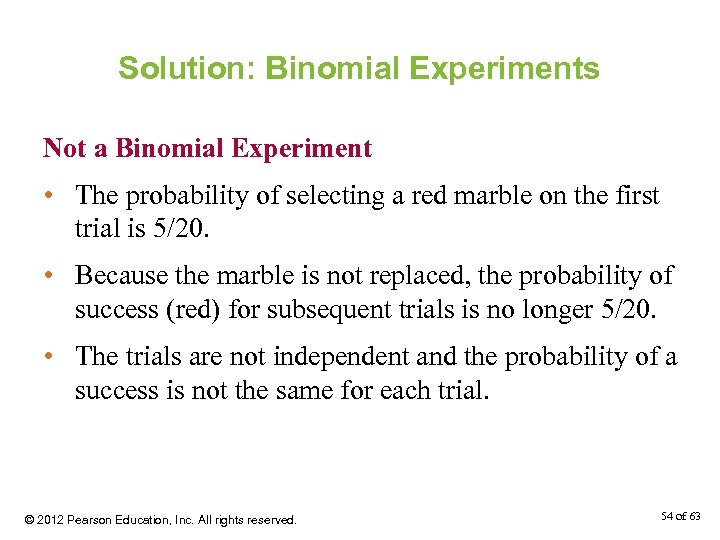 Solution: Binomial Experiments

Not a Binomial Experiment

• The probability of selecting a red marble on the first trial is 5/20.

• Because the marble is not replaced, the probability of success (red) for subsequent trials is no longer 5/20.

• The trials are not independent and the probability of a success is not the same for each trial.

© 2012 Pearson Education, Inc. All rights reserved.

54 of 63